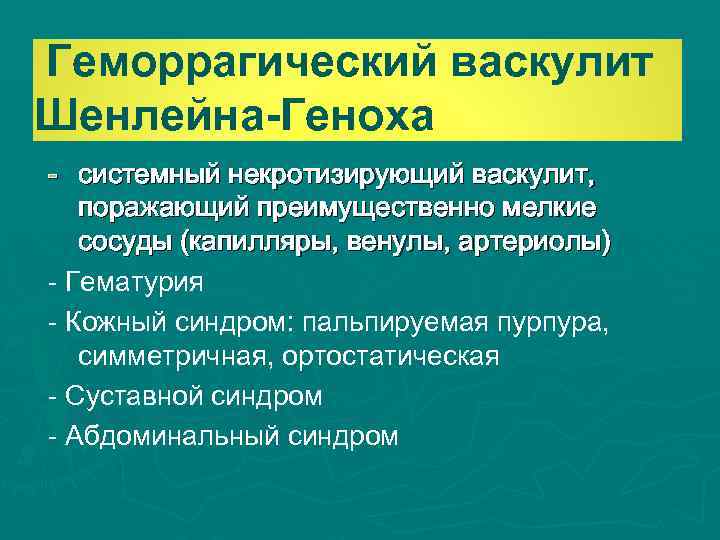 Геморрагический васкулит Шенлейна-Геноха

- системный некротизирующий васкулит, поражающий преимущественно мелкие сосуды (капилляры, венулы, артериолы)

- Гематурия

- Кожный синдром: пальпируемая пурпура, симметричная, ортостатическая

- Суставной синдром

- Абдоминальный синдром